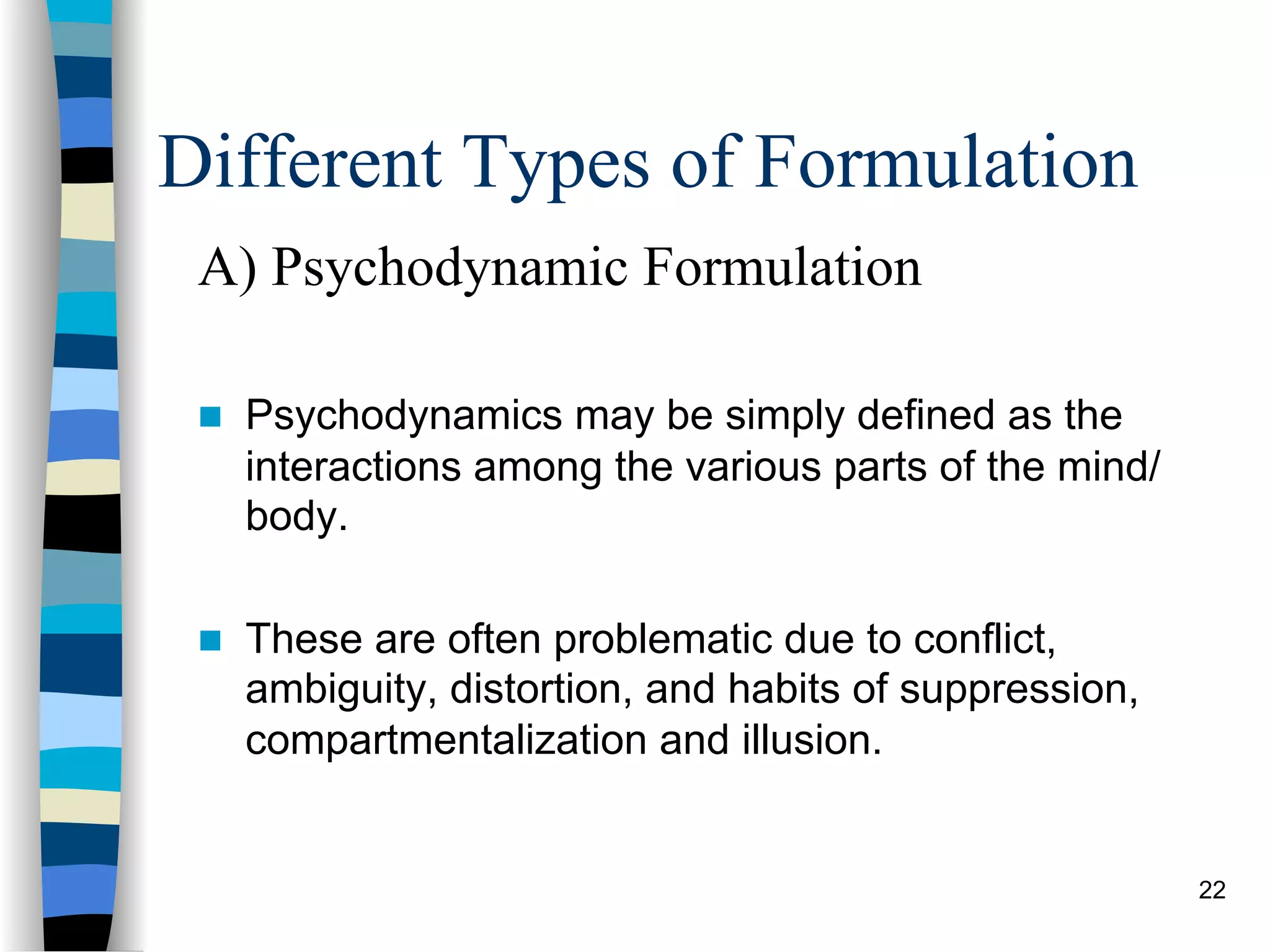 Different Types of Formulation

A) Psychodynamic Formulation

Psychodynamics may be simply defined as the interactions among the various parts of the mind/ body.

These are often problematic due to conflict, ambiguity, distortion, and habits of suppression, compartmentalization and illusion.

22